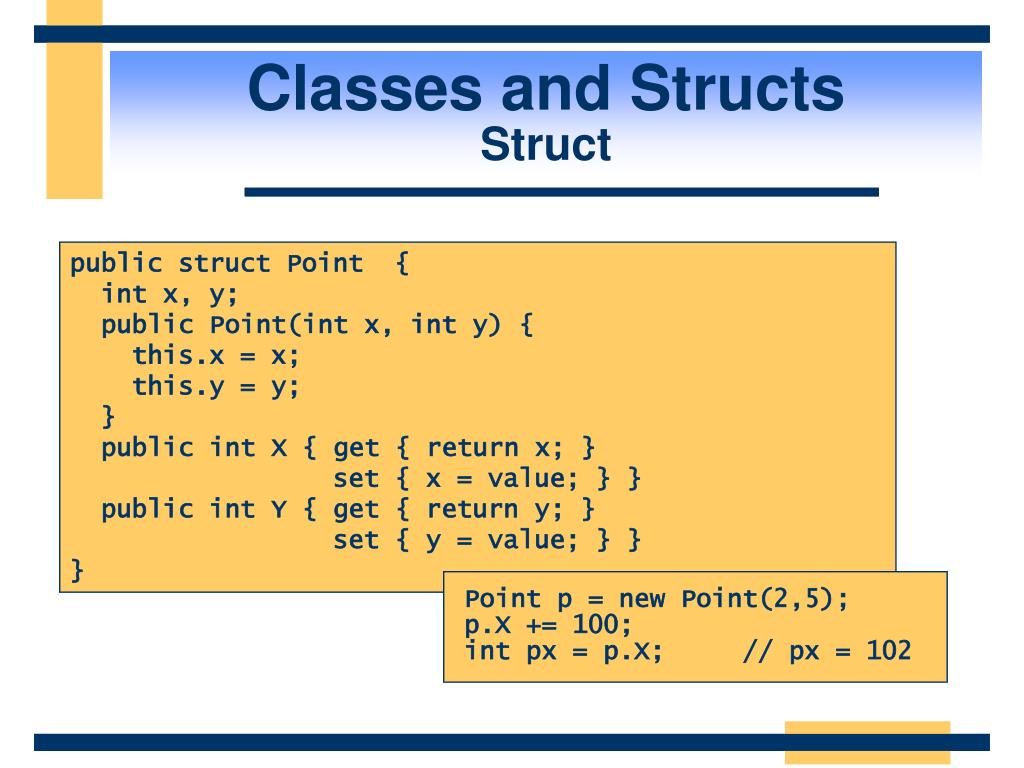 Classes and Structs
Struct

public struct Point {
  int x, y;
  public Point(int x, int y) {
    this.x = x;
    this.y = y;
  }
  public int X { get { return x; }
               set { x = value; } }
  public int Y { get { return y; }
               set { y = value; } }
}

Point p = new Point(2,5);
p.X += 100;
int px = p.X;      // px = 102